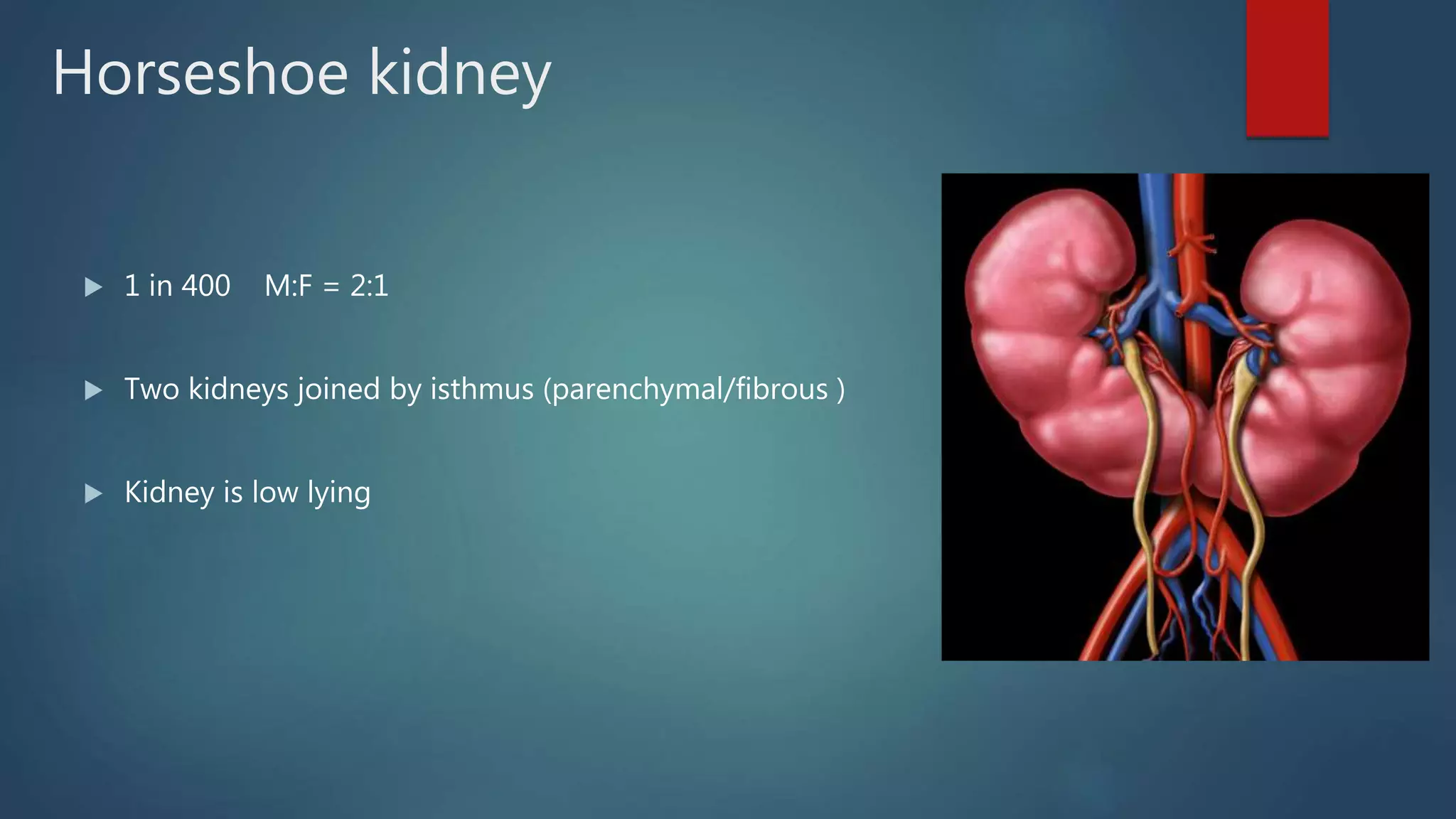 Horseshoe kidney

▶ 1 in 400    M:F = 2:1

▶ Two kidneys joined by isthmus (parenchymal/fibrous )

▶ Kidney is low lying